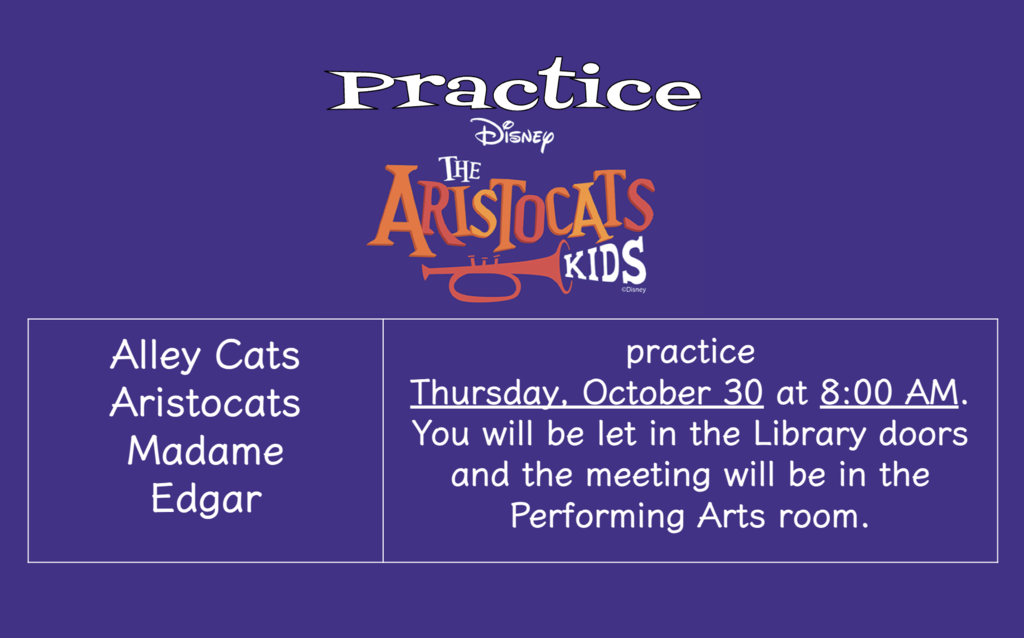 Practice

Disney
THE ARISTOCATS KIDS
©Disney

| Alley Cats Aristocats Madame Edgar | practice Thursday, October 30 at 8:00 AM. You will be let in the Library doors and the meeting will be in the Performing Arts room. |
|---|---|